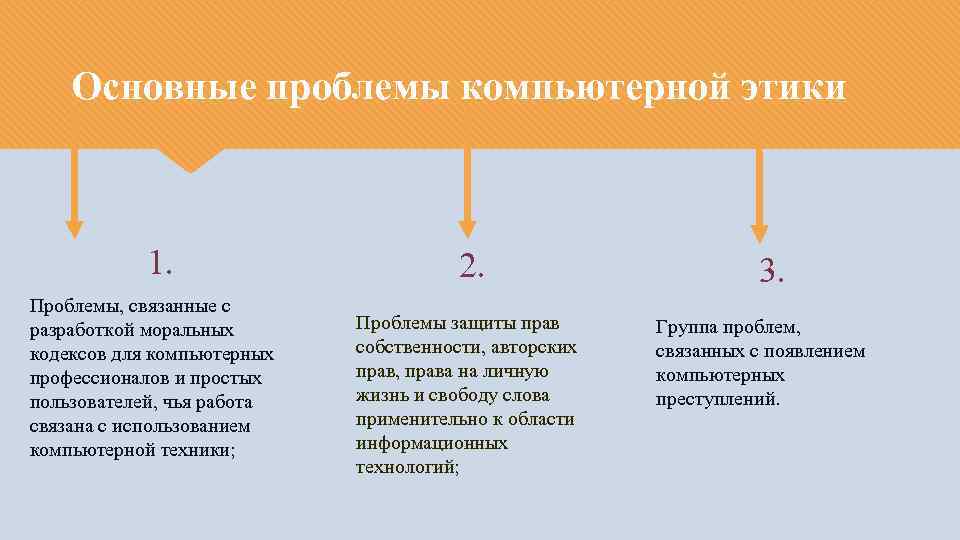 Основные проблемы компьютерной этики

1.

Проблемы, связанные с разработкой моральных кодексов для компьютерных профессионалов и простых пользователей, чья работа связана с использованием компьютерной техники;

2.

Проблемы защиты прав собственности, авторских прав, права на личную жизнь и свободу слова применительно к области информационных технологий;

3.

Группа проблем, связанных с появлением компьютерных преступлений.